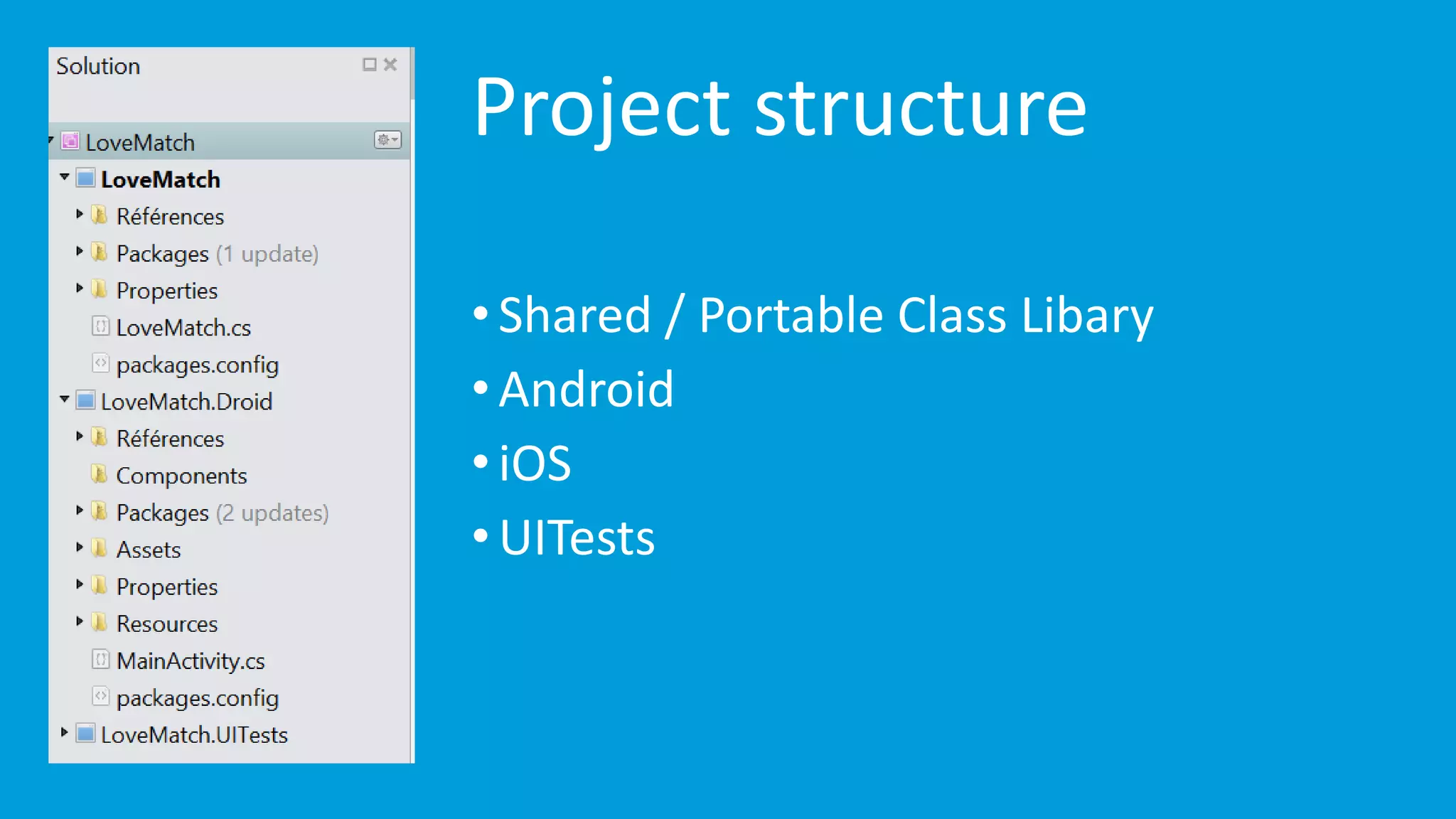 Solution

LoveMatch
LoveMatch
Références
Packages (1 update)
Properties
LoveMatch.cs
packages.config
LoveMatch.Droid
Références
Components
Packages (2 updates)
Assets
Properties
Resources
MainActivity.cs
packages.config
LoveMatch.UITests

Project structure

• Shared / Portable Class Libary
• Android
• iOS
• UITests